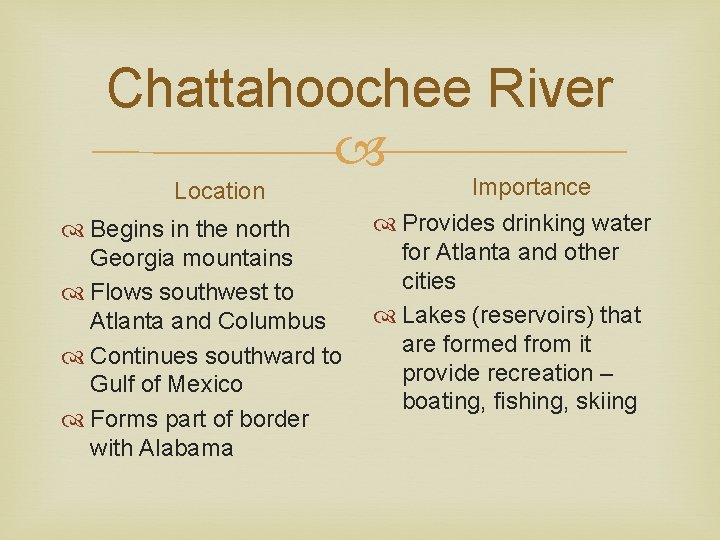 Chattahoochee River

Location

Begins in the north Georgia mountains

Flows southwest to Atlanta and Columbus

Continues southward to Gulf of Mexico

Forms part of border with Alabama

Importance

Provides drinking water for Atlanta and other cities

Lakes (reservoirs) that are formed from it provide recreation – boating, fishing, skiing